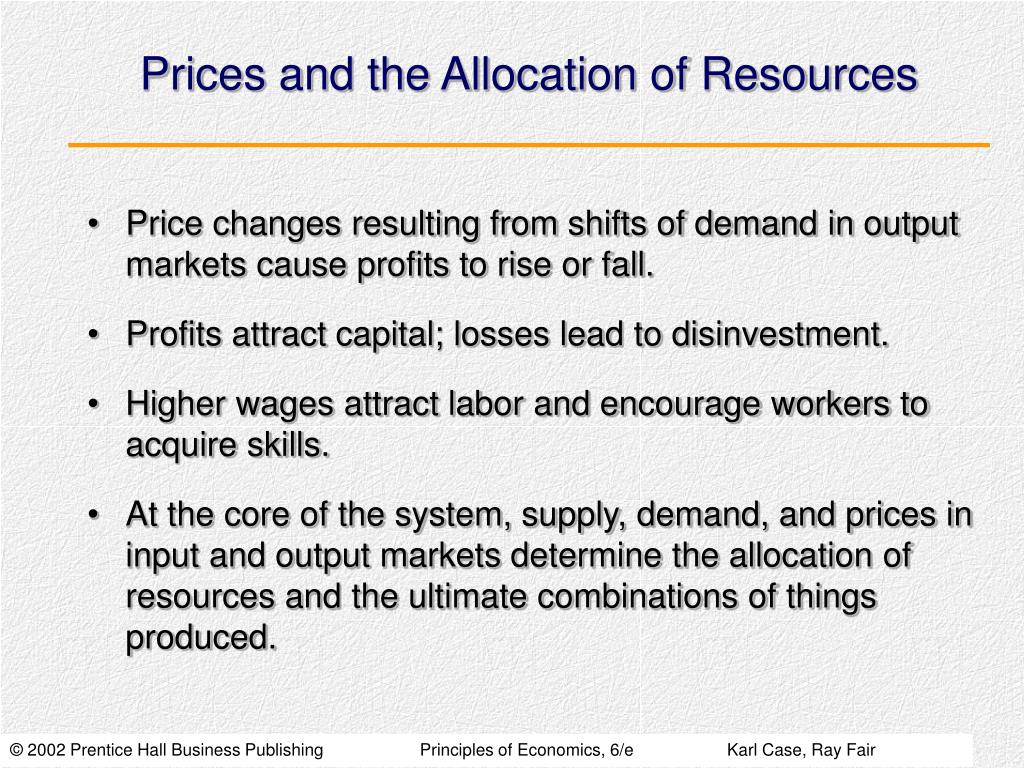 Prices and the Allocation of Resources

• Price changes resulting from shifts of demand in output markets cause profits to rise or fall.

• Profits attract capital; losses lead to disinvestment.

• Higher wages attract labor and encourage workers to acquire skills.

• At the core of the system, supply, demand, and prices in input and output markets determine the allocation of resources and the ultimate combinations of things produced.

© 2002 Prentice Hall Business Publishing Principles of Economics, 6/e Karl Case, Ray Fair